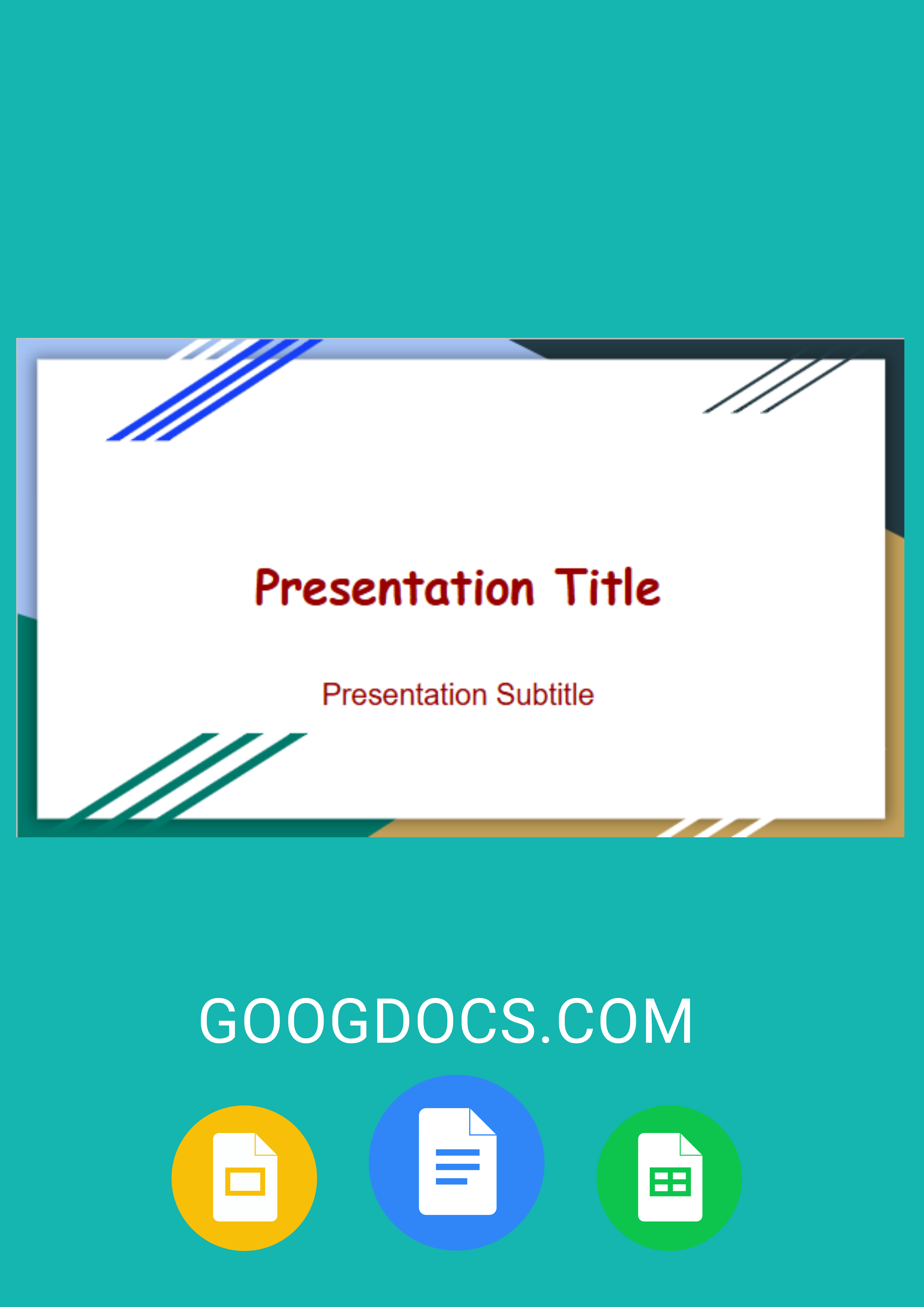 Presentation Title

Presentation Subtitle

GOOGDOCS.COM